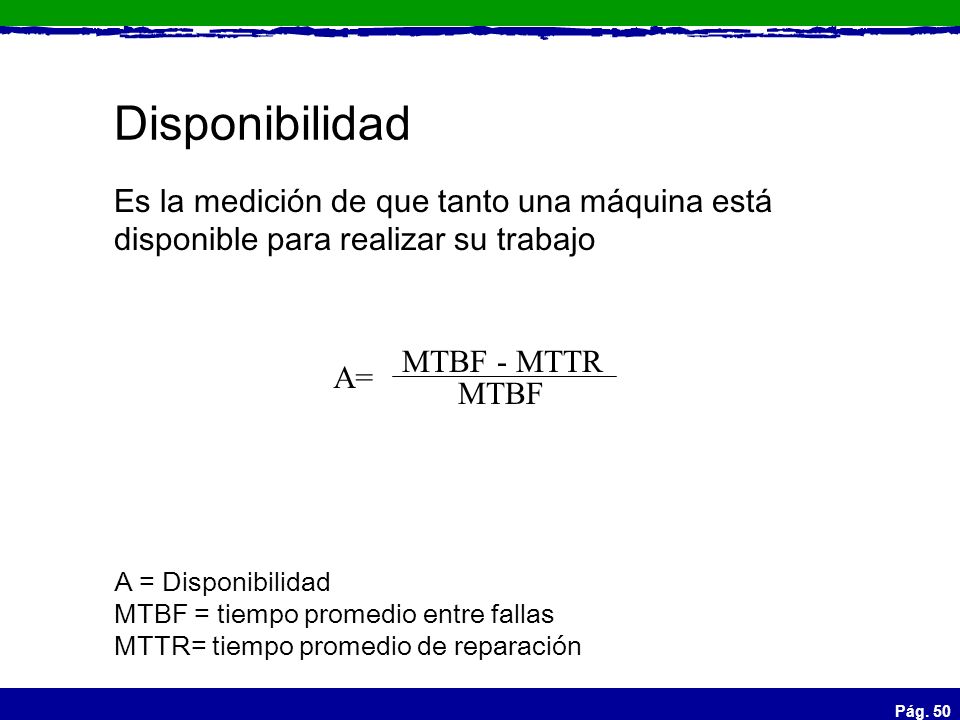 Disponibilidad

Es la medición de que tanto una máquina está disponible para realizar su trabajo

$A= \frac{MTBF - MTTR}{MTBF}$

A = Disponibilidad
MTBF = tiempo promedio entre fallas
MTTR= tiempo promedio de reparación

Pág. 50